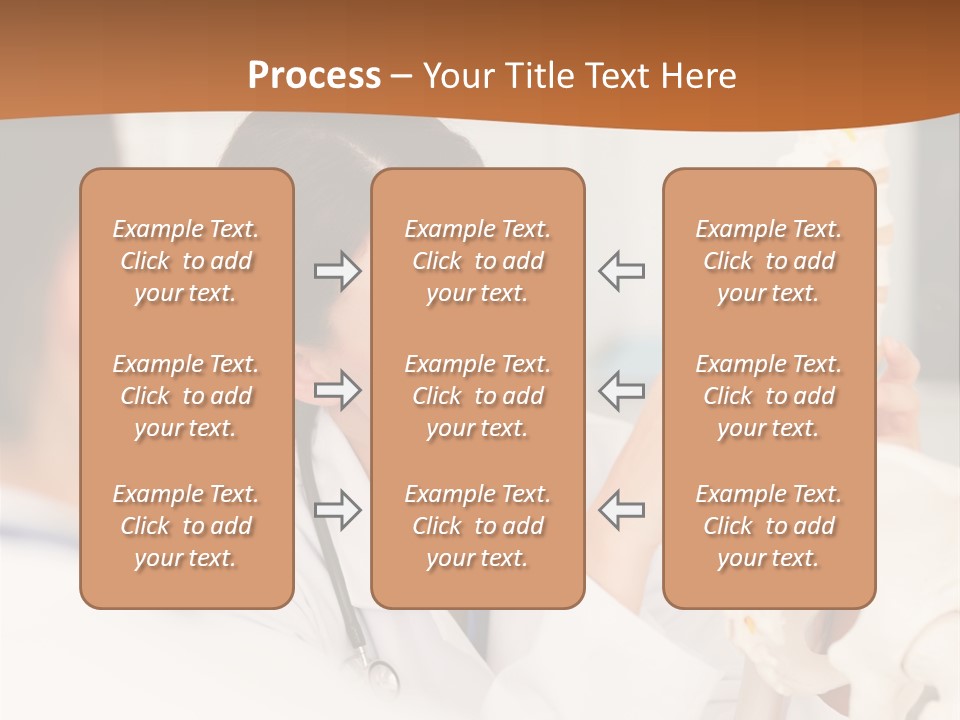 Process – Your Title Text Here

Example Text. Click to add your text.

Example Text. Click to add your text.

Example Text. Click to add your text.

Example Text. Click to add your text.

Example Text. Click to add your text.

Example Text. Click to add your text.

Example Text. Click to add your text.

Example Text. Click to add your text.

Example Text. Click to add your text.